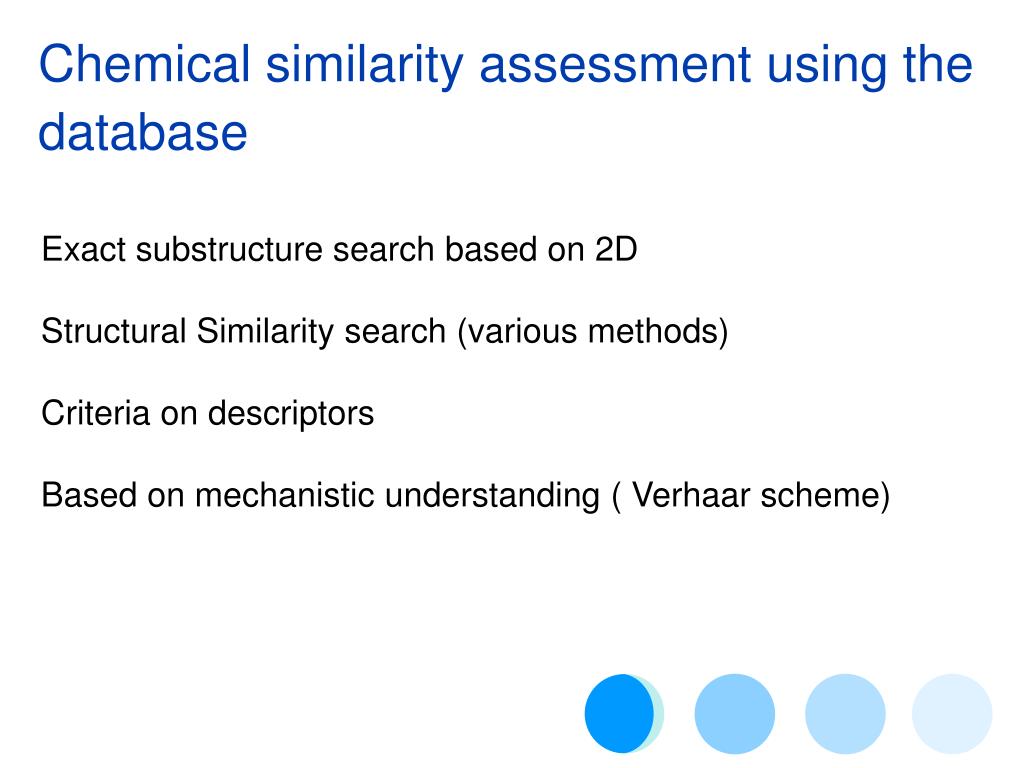 Chemical similarity assessment using the database

Exact substructure search based on 2D

Structural Similarity search (various methods)

Criteria on descriptors

Based on mechanistic understanding ( Verhaar scheme)